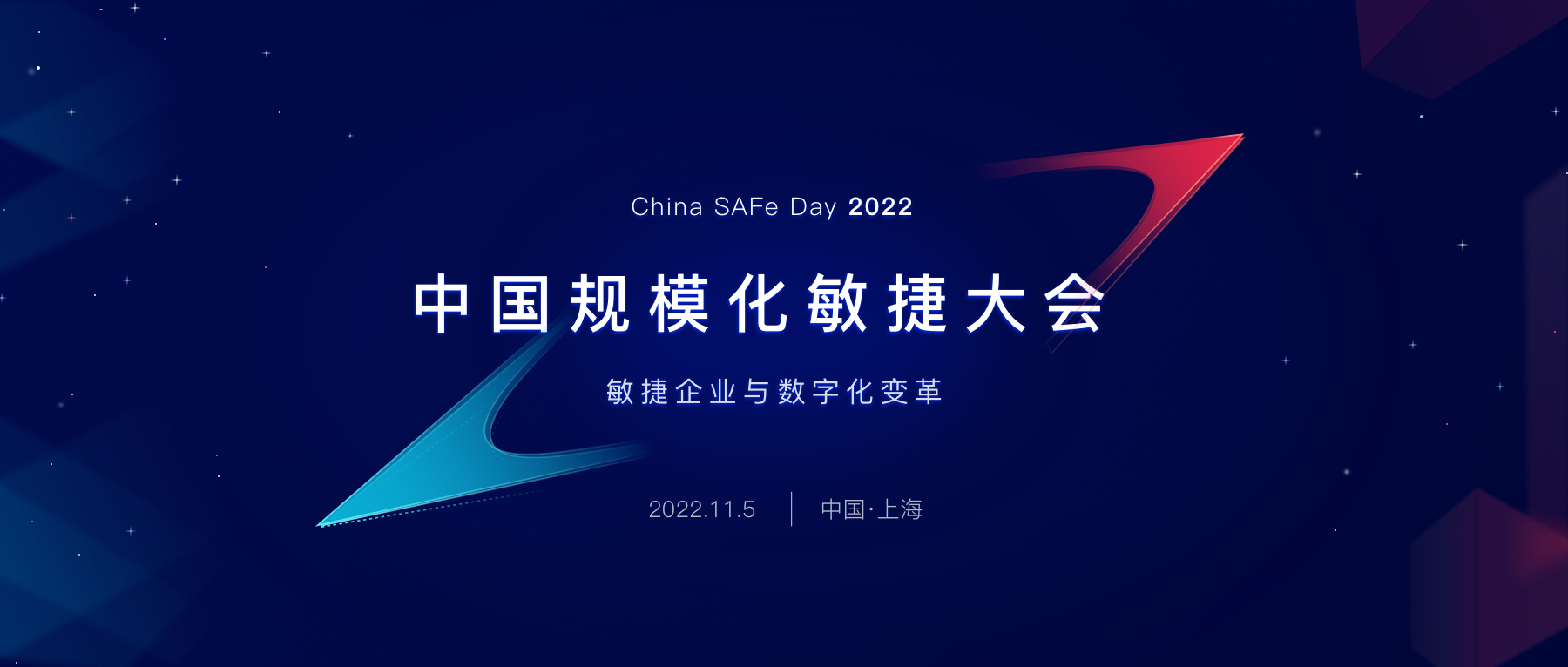 China SAFe Day 2022

中国规模化敏捷大会

敏捷企业与数字化变革

2022.11.5 | 中国·上海